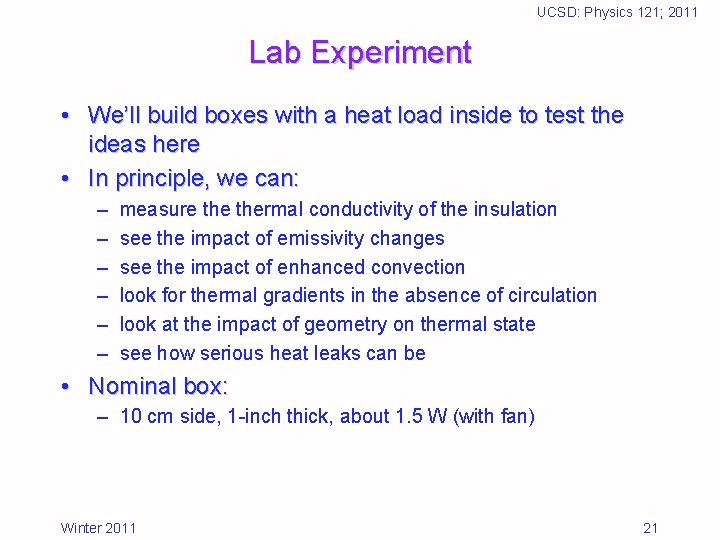 UCSD: Physics 121; 2011

Lab Experiment

• We'll build boxes with a heat load inside to test the ideas here
• In principle, we can:
– measure the thermal conductivity of the insulation
– see the impact of emissivity changes
– see the impact of enhanced convection
– look for thermal gradients in the absence of circulation
– look at the impact of geometry on thermal state
– see how serious heat leaks can be
• Nominal box:
– 10 cm side, 1-inch thick, about 1.5 W (with fan)

Winter 2011

21